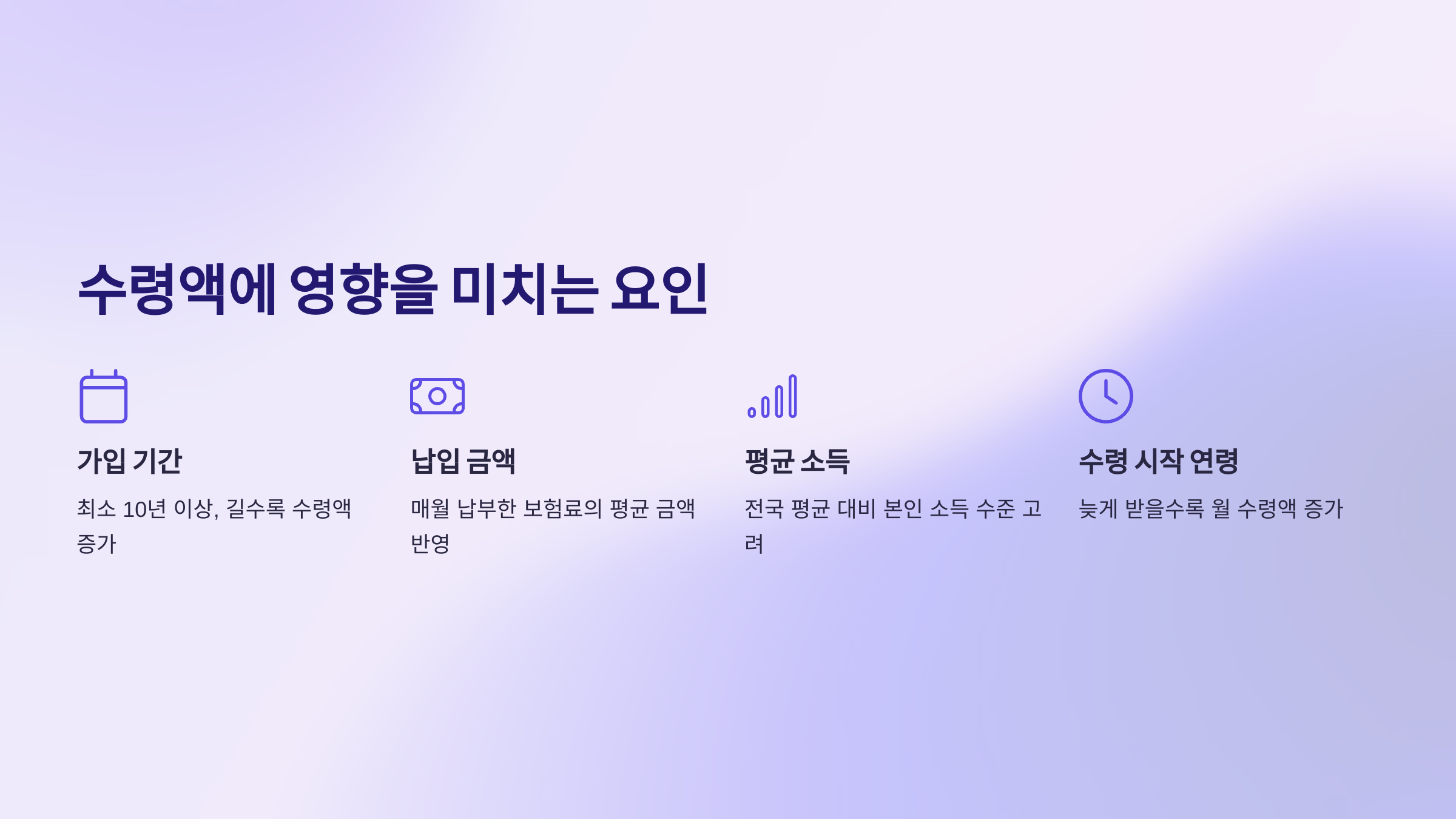 수령액에 영향을 미치는 요인

가입 기간

최소 10년 이상, 길수록 수령액 증가

납입 금액

매월 납부한 보험료의 평균 금액 반영

평균 소득

전국 평균 대비 본인 소득 수준 고려

수령 시작 연령

늦게 받을수록 월 수령액 증가